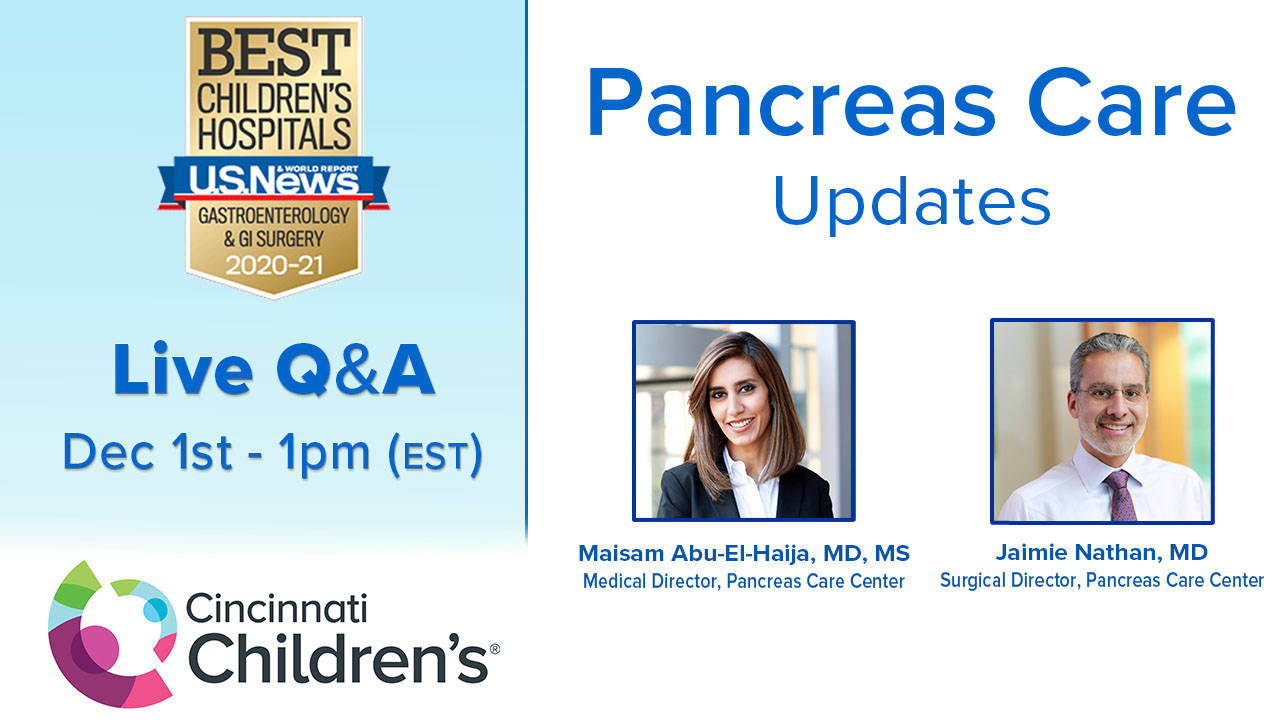 BEST CHILDREN'S HOSPITALS
U.S.News & WORLD REPORT
GASTROENTEROLOGY & GI SURGERY
2020-21

Live Q&A
Dec 1st - 1pm (EST)

Cincinnati Children's®

Pancreas Care
Updates

Maisam Abu-El-Haija, MD, MS
Medical Director, Pancreas Care Center

Jaimie Nathan, MD
Surgical Director, Pancreas Care Center